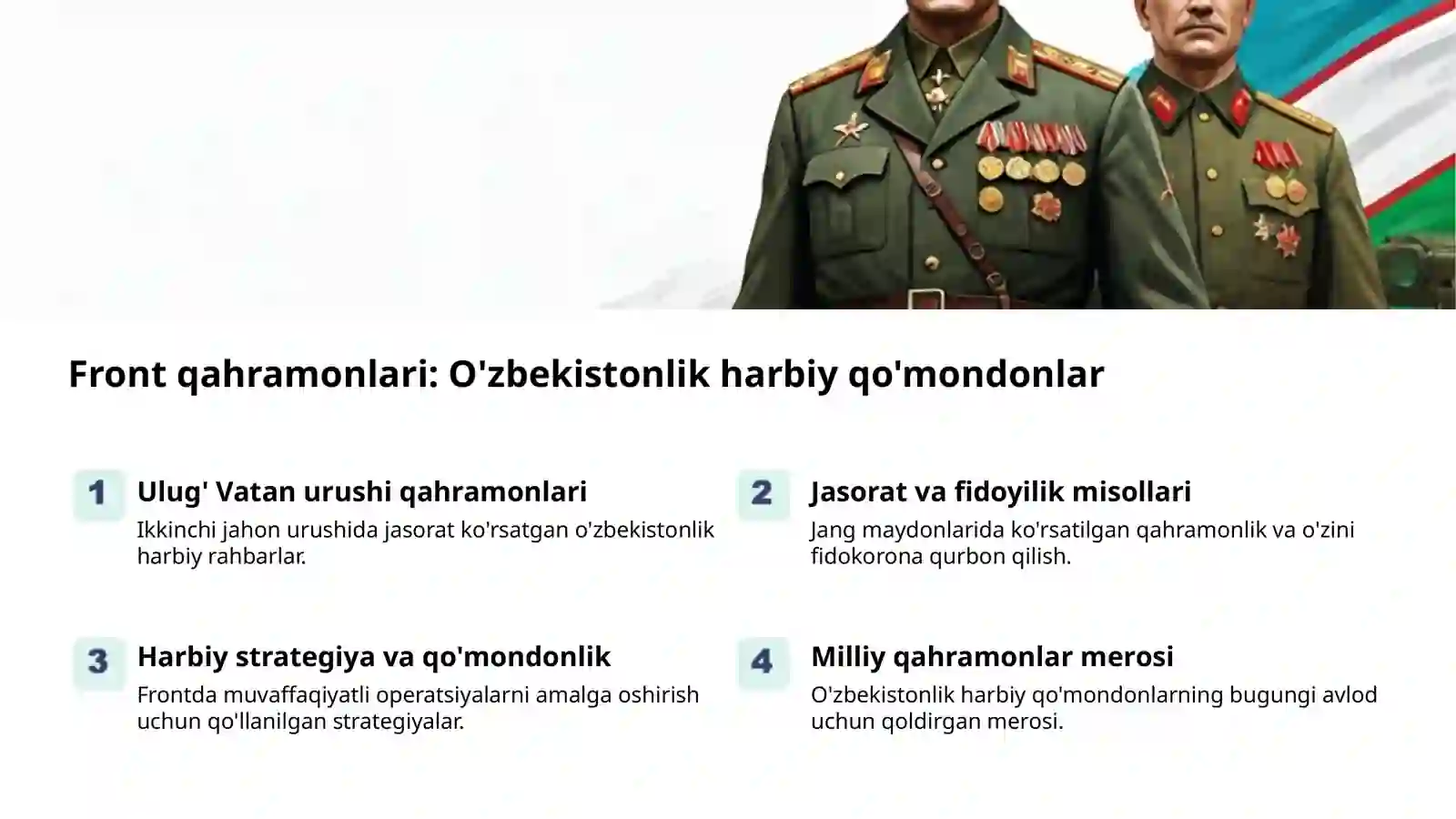 Front qahramonlari: O'zbekistonlik harbiy qo'mondonlar

1
Ulug' Vatan urushi qahramonlari
Ikkinchi jahon urushida jasorat ko'rsatgan o'zbekistonlik harbiy rahbarlar.

2
Jasorat va fidoyilik misollari
Jang maydonlarida ko'rsatilgan qahramonlik va o'zini fidokorona qurbon qilish.

3
Harbiy strategiya va qo'mondonlik
Frontda muvaffaqiyatli operatsiyalarni amalga oshirish uchun qo'llanilgan strategiyalar.

4
Milliy qahramonlar merosi
O'zbekistonlik harbiy qo'mondonlarning bugungi avlod uchun qoldirgan merosi.